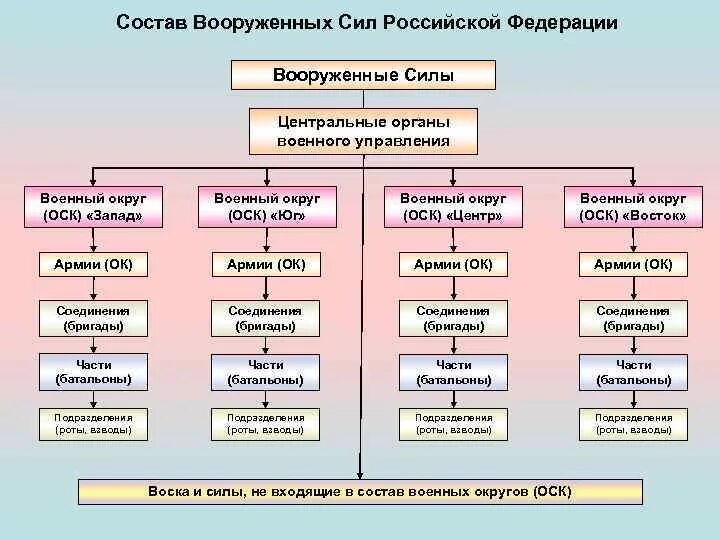 Состав Вооруженных Сил Российской Федерации

Вооруженные Силы

Центральные органы военного управления

Военный округ (ОСК) «Запад»

Армии (ОК)

Соединения (бригады)

Части (батальоны)

Подразделения (роты, взводы)

Военный округ (ОСК) «Юг»

Армии (ОК)

Соединения (бригады)

Части (батальоны)

Подразделения (роты, взводы)

Военный округ (ОСК) «Центр»

Армии (ОК)

Соединения (бригады)

Части (батальоны)

Подразделения (роты, взводы)

Военный округ (ОСК) «Восток»

Армии (ОК)

Соединения (бригады)

Части (батальоны)

Подразделения (роты, взводы)

Воска и силы, не входящие в состав военных округов (ОСК)